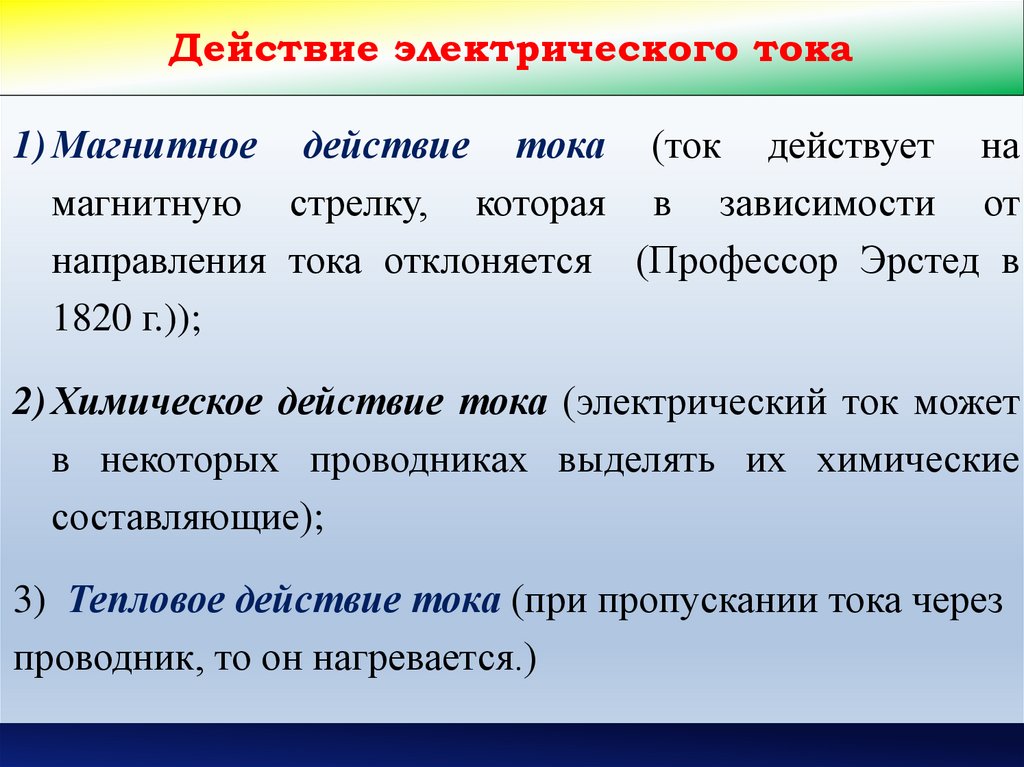 Действие электрического тока

1) Магнитное действие тока (ток действует на магнитную стрелку, которая в зависимости от направления тока отклоняется (Профессор Эрстед в 1820 г.));

2) Химическое действие тока (электрический ток может в некоторых проводниках выделять их химические составляющие);

3) Тепловое действие тока (при пропускании тока через проводник, то он нагревается.)